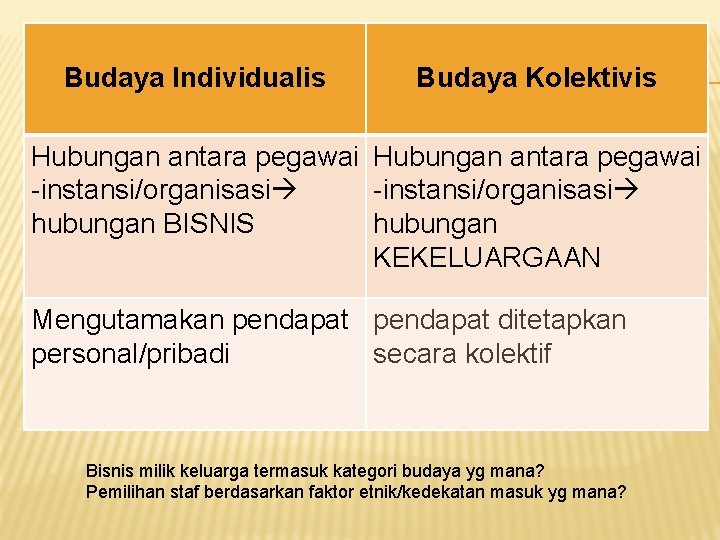 | Budaya Individualis | Budaya Kolektivis |
|---|---|
| Hubungan antara pegawai -instansi/organisasi→ hubungan BISNIS | Hubungan antara pegawai -instansi/organisasi→ hubungan KEKELUARGAAN |
| Mengutamakan pendapat personal/pribadi | pendapat ditetapkan secara kolektif |

Bisnis milik keluarga termasuk kategori budaya yg mana?
Pemilihan staf berdasarkan faktor etnik/kedekatan masuk yg mana?